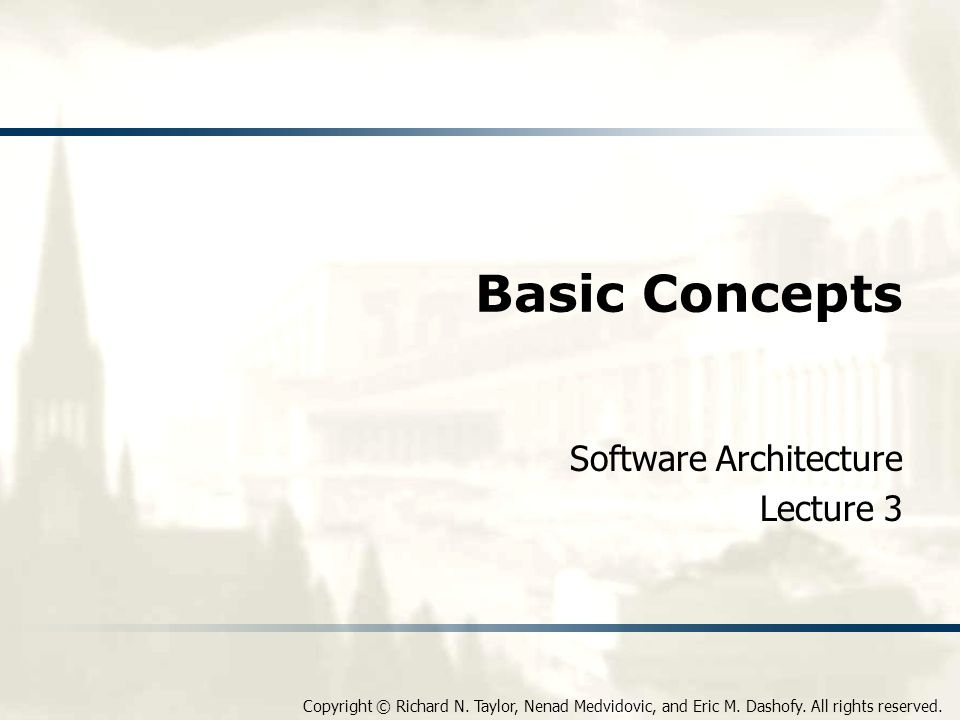 Basic Concepts

Software Architecture
Lecture 3

Copyright © Richard N. Taylor, Nenad Medvidovic, and Eric M. Dashofy. All rights reserved.